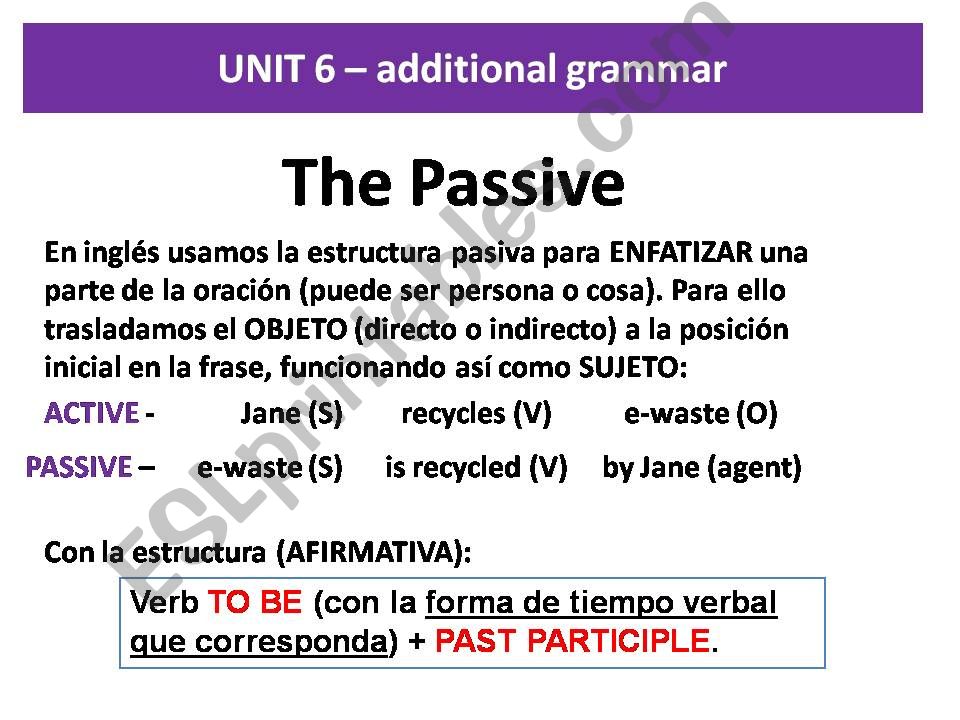 UNIT 6 – additional grammar

The Passive

En inglés usamos la estructura pasiva para ENFATIZAR una parte de la oración (puede ser persona o cosa). Para ello trasladamos el OBJETO (directo o indirecto) a la posición inicial en la frase, funcionando así como SUJETO:

ACTIVE - Jane (S) recycles (V) e-waste (O)

PASSIVE – e-waste (S) is recycled (V) by Jane (agent)

Con la estructura (AFIRMATIVA):

Verb TO BE (con la forma de tiempo verbal que corresponda) + PAST PARTICIPLE.

ESLprintables.com